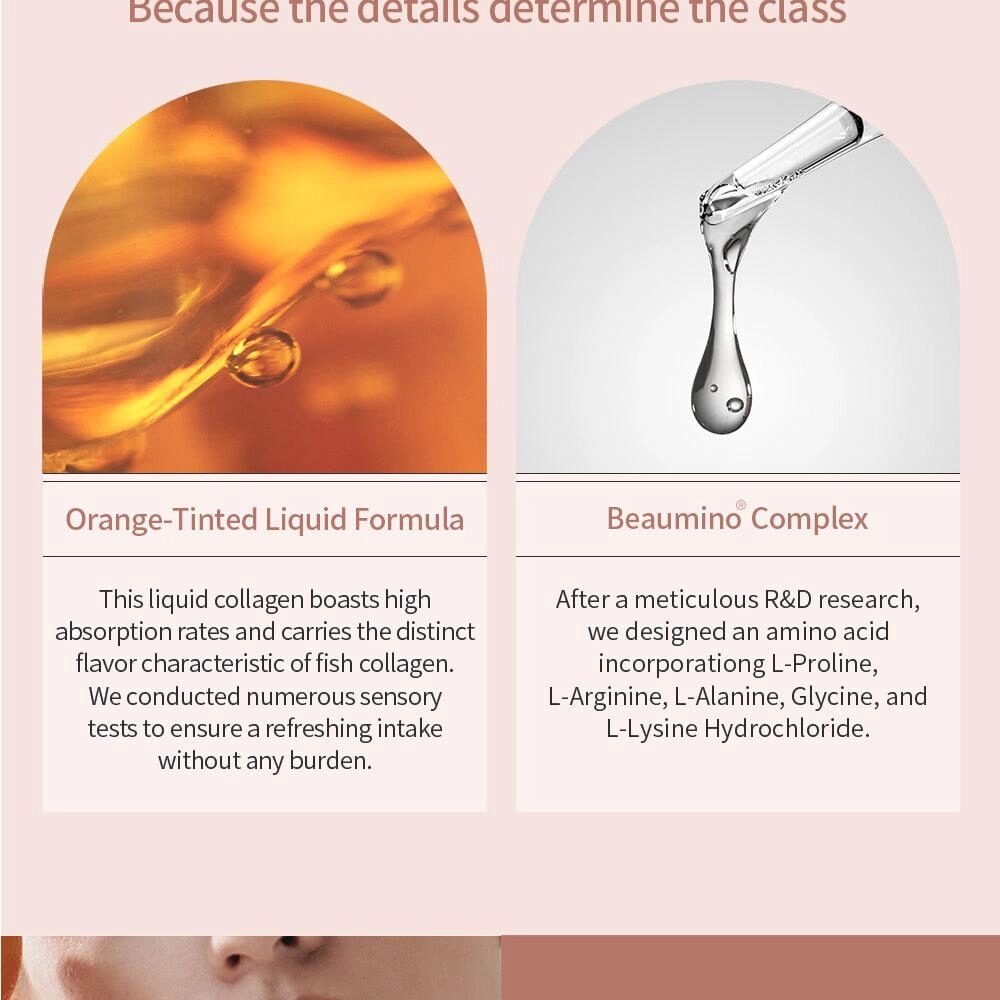 Because the details determine the class

Orange-Tinted Liquid Formula

This liquid collagen boasts high absorption rates and carries the distinct flavor characteristic of fish collagen. We conducted numerous sensory tests to ensure a refreshing intake without any burden.

Beaumino® Complex

After a meticulous R&D research, we designed an amino acid incorporationg L-Proline, L-Arginine, L-Alanine, Glycine, and L-Lysine Hydrochloride.